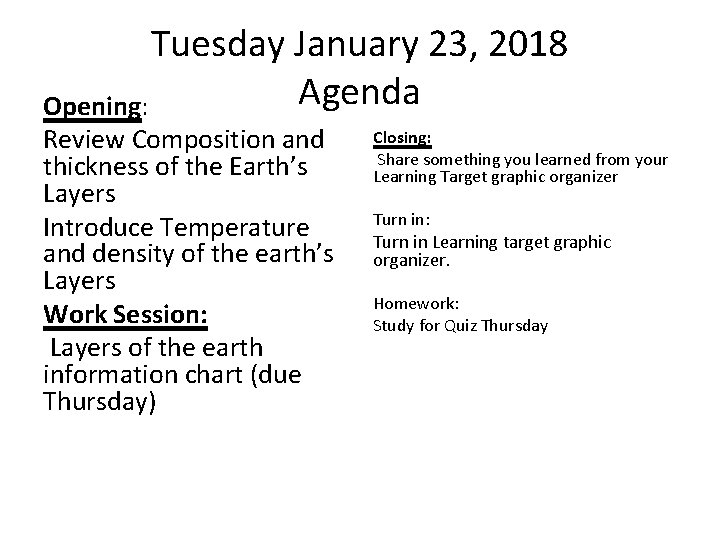 Tuesday January 23, 2018
Agenda

Opening:

Review Composition and thickness of the Earth's Layers

Introduce Temperature and density of the earth's Layers

Work Session:

Layers of the earth information chart (due Thursday)

Closing:

Share something you learned from your Learning Target graphic organizer

Turn in:

Turn in Learning target graphic organizer.

Homework:

Study for Quiz Thursday